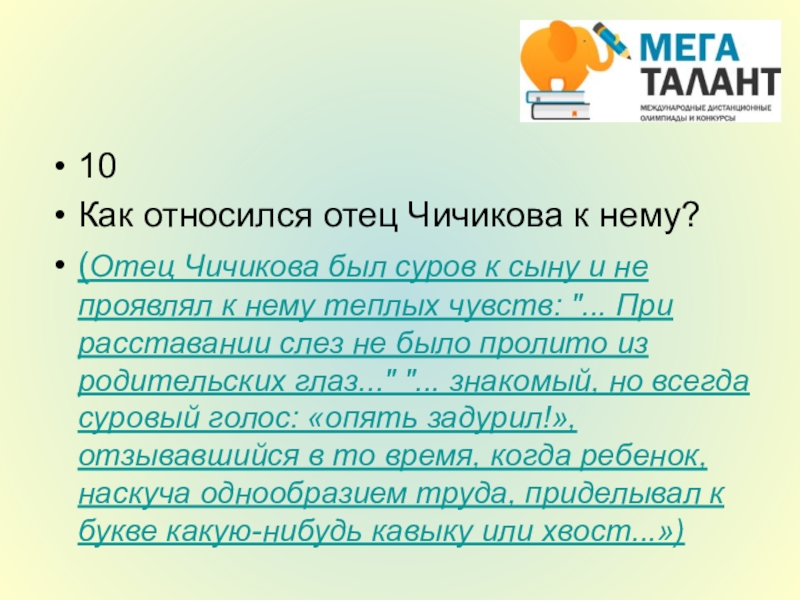 МЕГА ТАЛАНТ
МЕЖДУНАРОДНЫЕ ДИСТАНЦИОННЫЕ ОЛИМПИАДЫ И КОНКУРСЫ

• 10
• Как относился отец Чичикова к нему?
• (Отец Чичикова был суров к сыну и не проявлял к нему теплых чувств: "... При расставании слез не было пролито из родительских глаз..." "... знакомый, но всегда суровый голос: «опять задурил!», отзывавшийся в то время, когда ребенок, наскуча однообразием труда, приделывал к букве какую-нибудь кавыку или хвост...»)